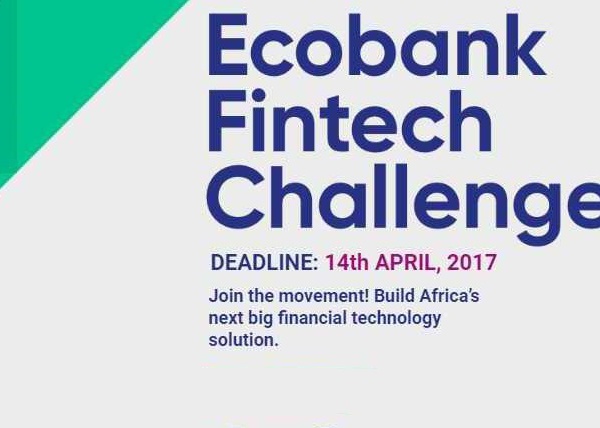 Ecobank Fintech Challenge

DEADLINE: 14th APRIL, 2017

Join the movement! Build Africa's next big financial technology solution.